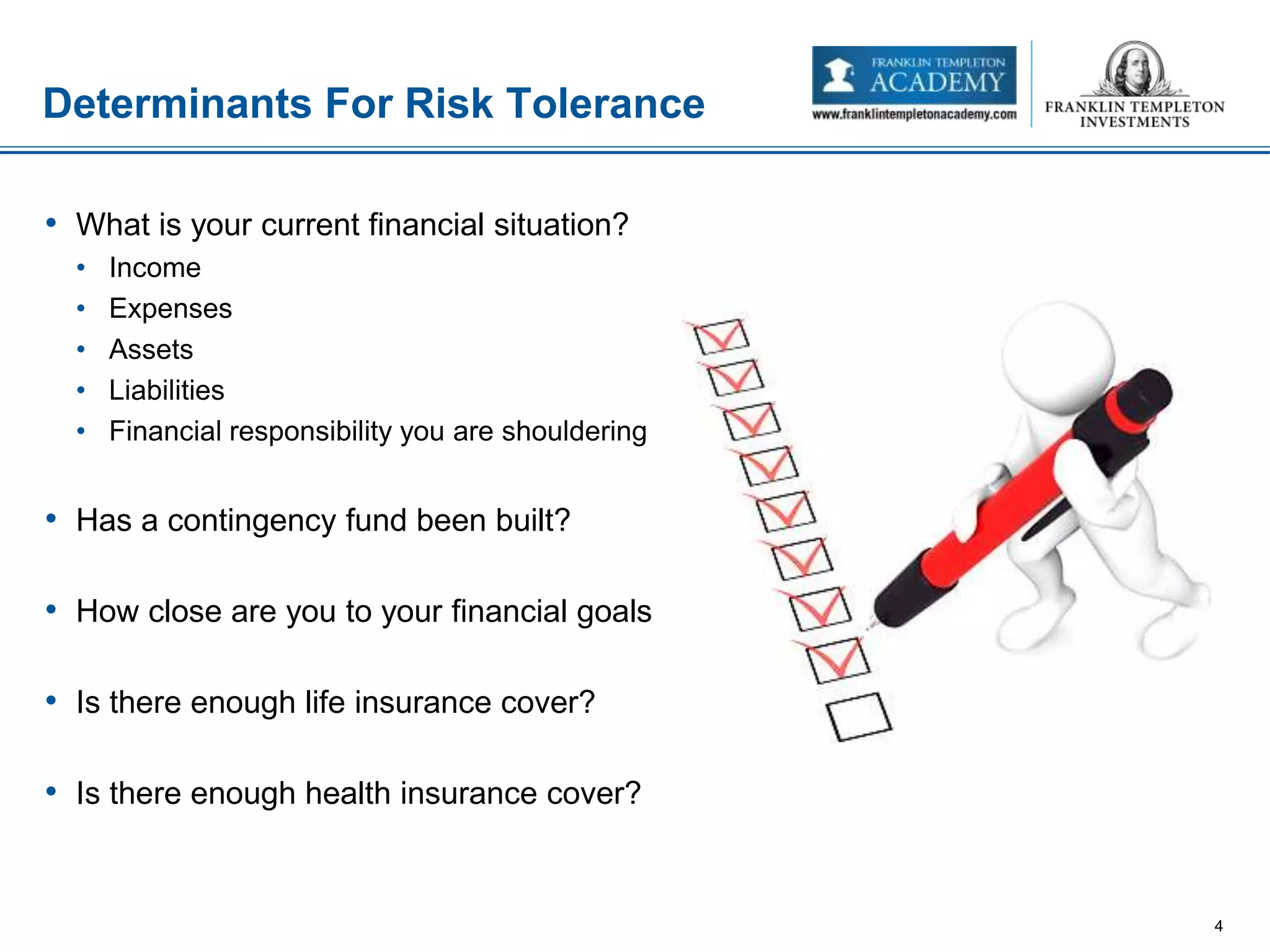 Determinants For Risk Tolerance

FRANKLIN TEMPLETON ACADEMY
www.franklintempletonacademy.com

FRANKLIN TEMPLETON INVESTMENTS

• What is your current financial situation?
  • Income
  • Expenses
  • Assets
  • Liabilities
  • Financial responsibility you are shouldering

• Has a contingency fund been built?

• How close are you to your financial goals

• Is there enough life insurance cover?

• Is there enough health insurance cover?

4